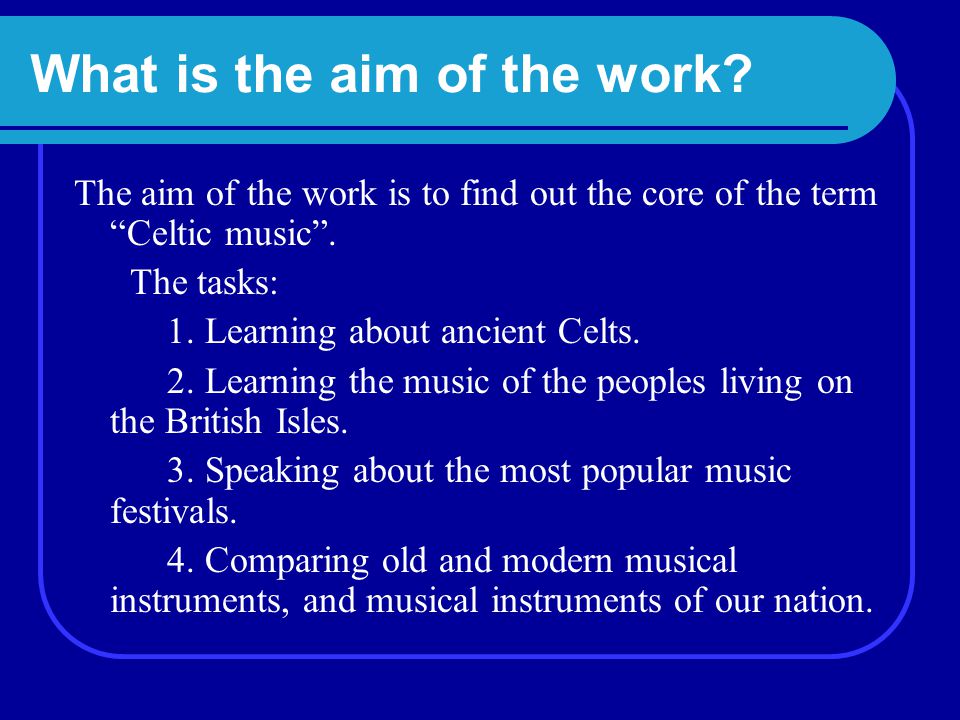 What is the aim of the work?

The aim of the work is to find out the core of the term “Celtic music”.

The tasks:

1. Learning about ancient Celts.

2. Learning the music of the peoples living on the British Isles.

3. Speaking about the most popular music festivals.

4. Comparing old and modern musical instruments, and musical instruments of our nation.